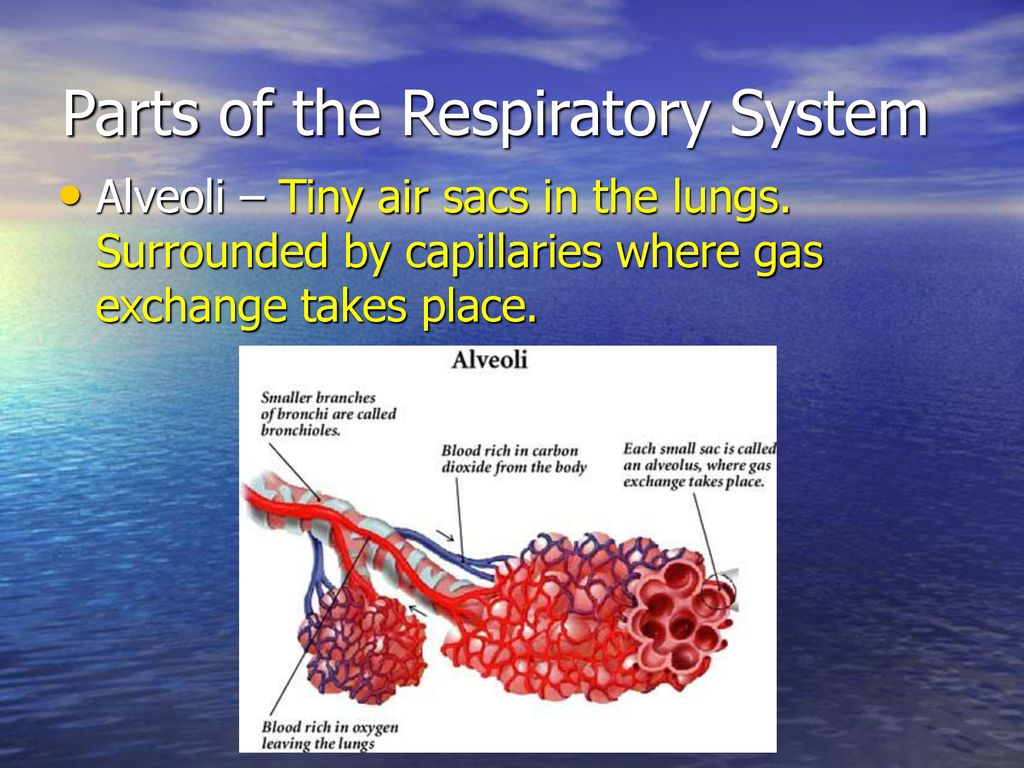 Parts of the Respiratory System

• Alveoli – Tiny air sacs in the lungs. Surrounded by capillaries where gas exchange takes place.

Alveoli

Smaller branches of bronchi are called bronchioles.

Blood rich in carbon dioxide from the body

Each small sac is called an alveolus, where gas exchange takes place.

Blood rich in oxygen leaving the lungs